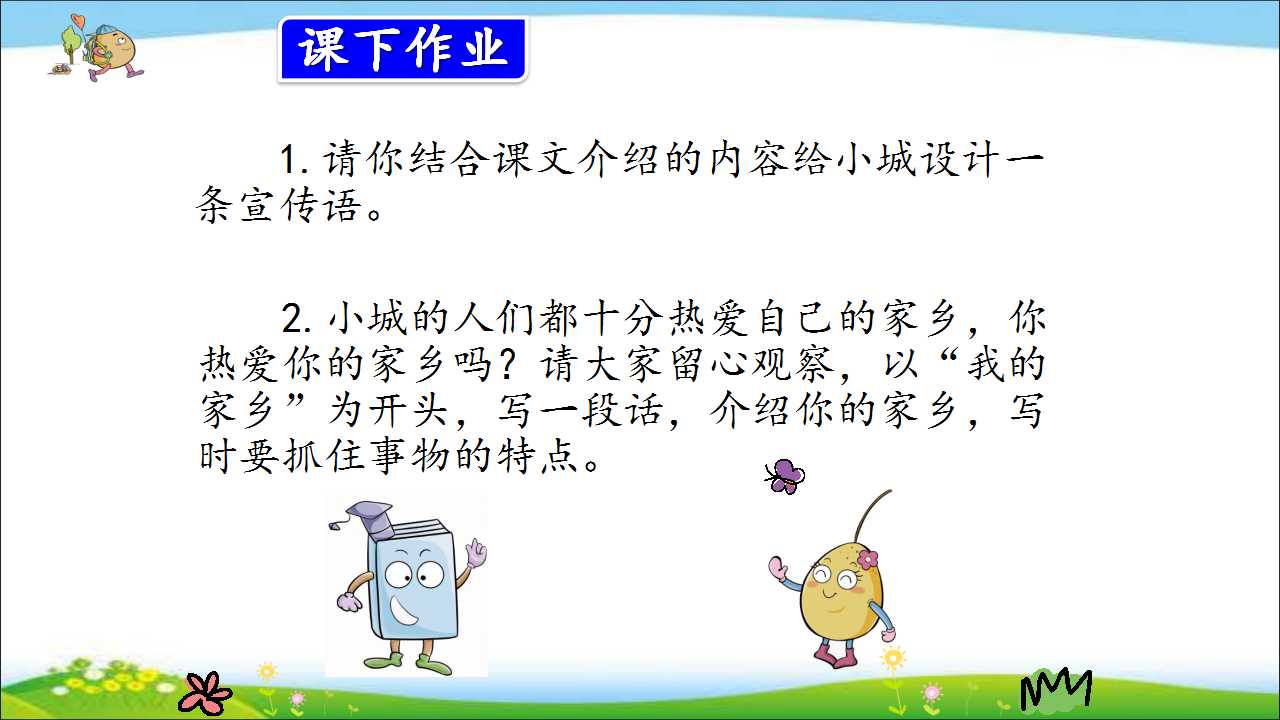 课下作业

1.请你结合课文介绍的内容给小城设计一条宣传语。

2.小城的人们都十分热爱自己的家乡，你热爱你的家乡吗？请大家留心观察，以“我的家乡”为开头，写一段话，介绍你的家乡，写时要抓住事物的特点。